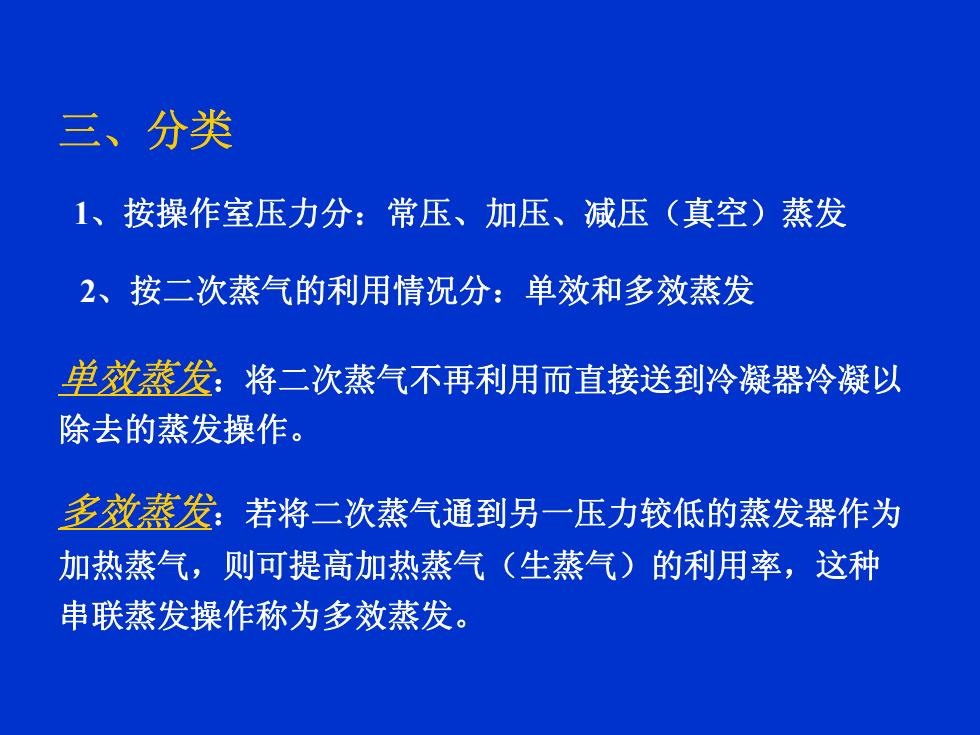 三、分类

1、按操作室压力分：常压、加压、减压（真空）蒸发

2、按二次蒸气的利用情况分：单效和多效蒸发

单效蒸发：将二次蒸气不再利用而直接送到冷凝器冷凝以除去的蒸发操作。

多效蒸发：若将二次蒸气通到另一压力较低的蒸发器作为加热蒸气，则可提高加热蒸气（生蒸气）的利用率，这种串联蒸发操作称为多效蒸发。